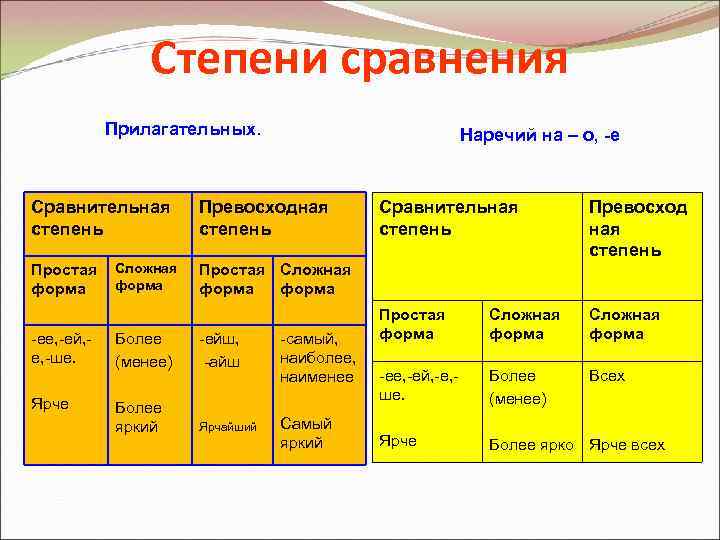 Степени сравнения

Прилагательных.

| Сравнительная степень | | Превосходная степень | |
|---|---|---|---|
| Простая форма | Сложная форма | Простая форма | Сложная форма |
| -ее,-ей,-е,-ше. Ярче | Более (менее) Более яркий | -ейш, -айш Ярчайший | -самый, наиболее, наименее Самый яркий |

Наречий на – о, -е

| Сравнительная степень | | Превосход ная степень |
|---|---|---|
| Простая форма | Сложная форма | Сложная форма |
| -ее,-ей,-е,-ше. Ярче | Более (менее) Более ярко | Всех Ярче всех |